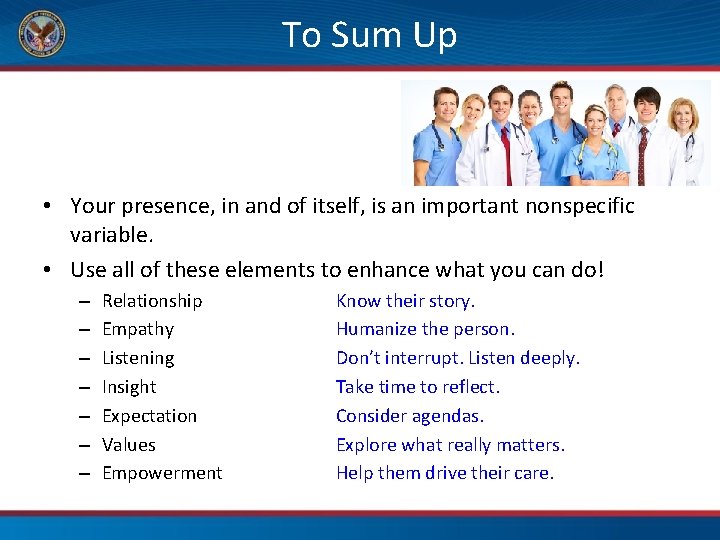 To Sum Up

• Your presence, in and of itself, is an important nonspecific variable.

• Use all of these elements to enhance what you can do!

– Relationship Know their story.
– Empathy Humanize the person.
– Listening Don't interrupt. Listen deeply.
– Insight Take time to reflect.
– Expectation Consider agendas.
– Values Explore what really matters.
– Empowerment Help them drive their care.